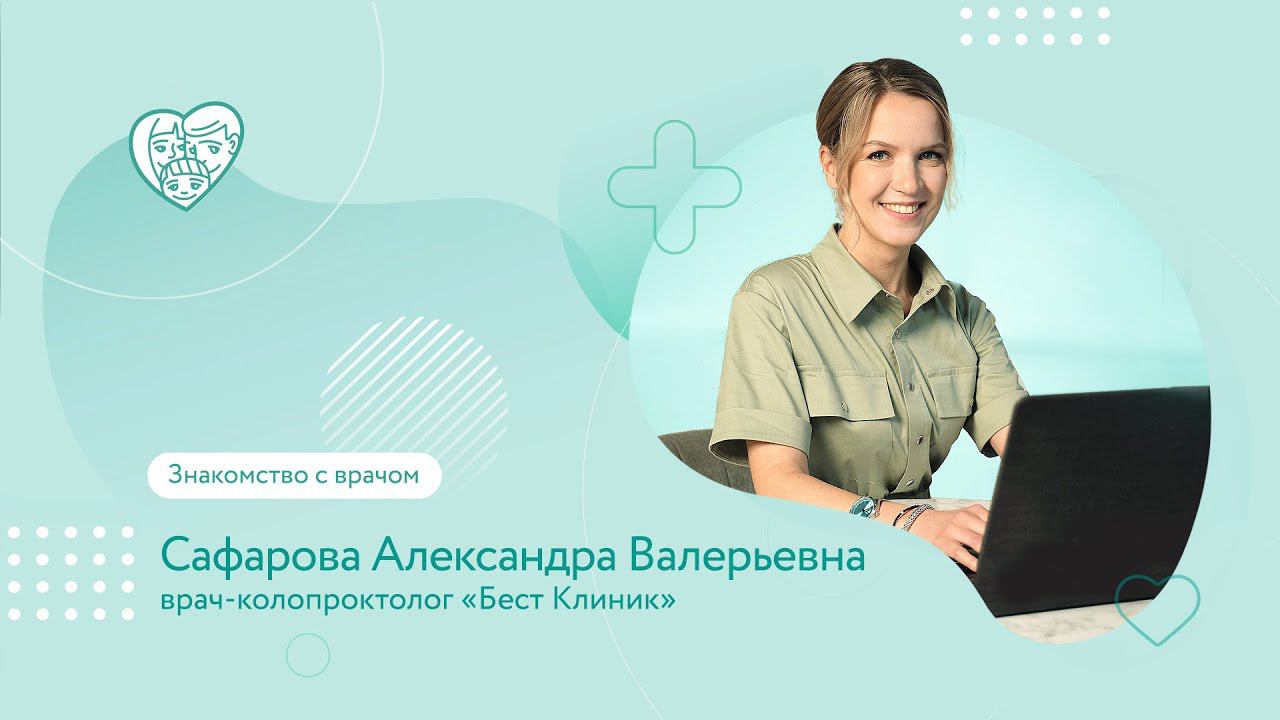 Знакомство с врачом

Сафарова Александра Валерьевна
врач-колопроктолог «Бест Клиник»